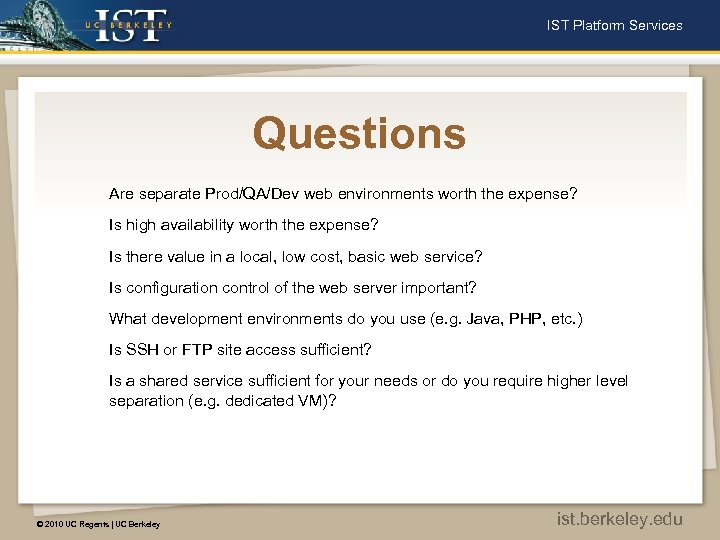 UC BERKELEY IST

IST Platform Services

Questions

Are separate Prod/QA/Dev web environments worth the expense?

Is high availability worth the expense?

Is there value in a local, low cost, basic web service?

Is configuration control of the web server important?

What development environments do you use (e.g. Java, PHP, etc.)

Is SSH or FTP site access sufficient?

Is a shared service sufficient for your needs or do you require higher level separation (e.g. dedicated VM)?

© 2010 UC Regents | UC Berkeley

ist.berkeley.edu